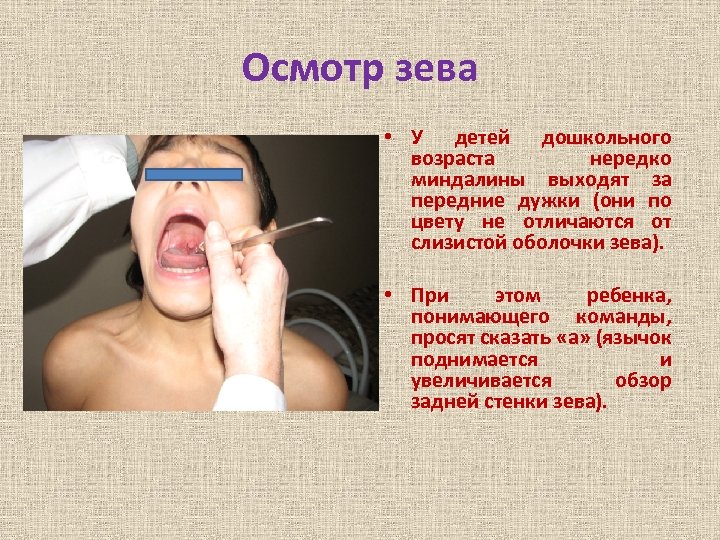 Осмотр зева

• У детей дошкольного возраста нередко миндалины выходят за передние дужки (они по цвету не отличаются от слизистой оболочки зева).

• При этом ребенка, понимающего команды, просят сказать «а» (язычок поднимается и увеличивается обзор задней стенки зева).